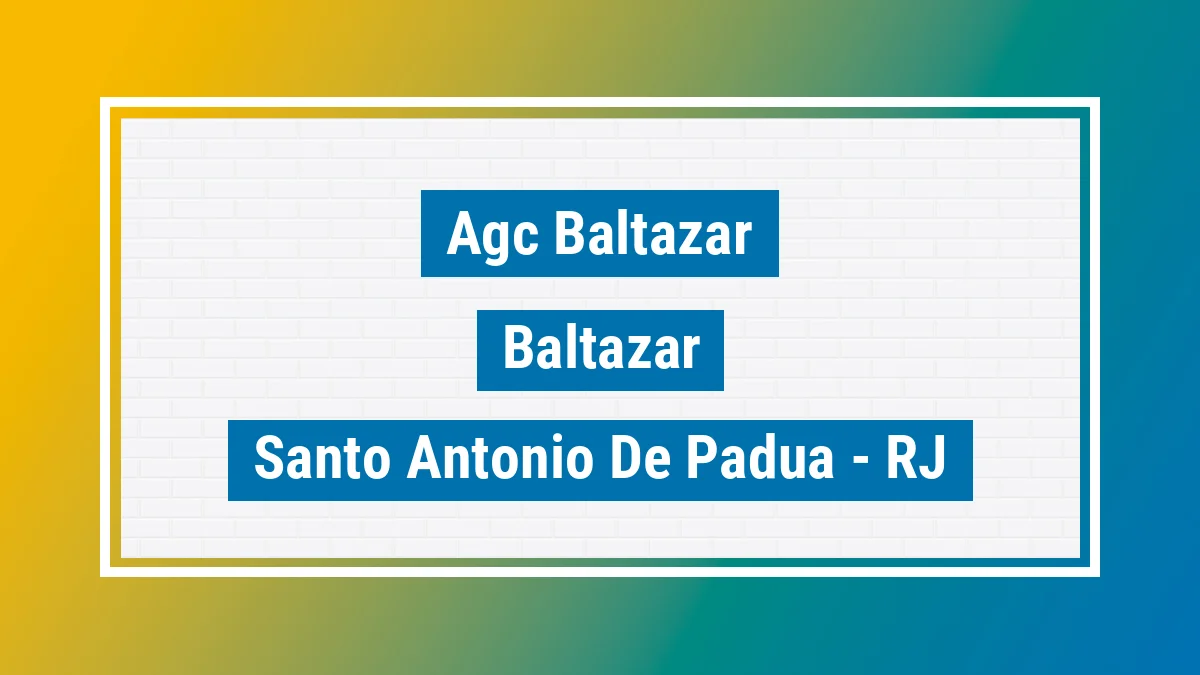 Agc Baltazar

Baltazar

Santo Antonio De Padua - RJ